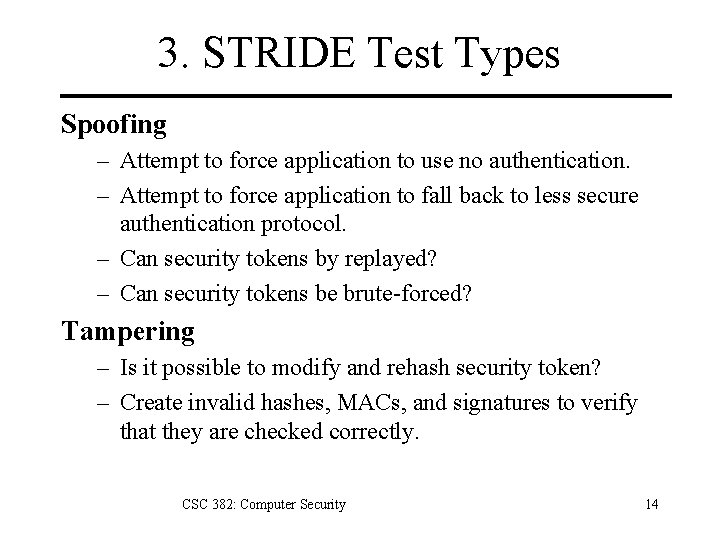 3. STRIDE Test Types

Spoofing

– Attempt to force application to use no authentication.

– Attempt to force application to fall back to less secure authentication protocol.

– Can security tokens by replayed?

– Can security tokens be brute-forced?

Tampering

– Is it possible to modify and rehash security token?

– Create invalid hashes, MACs, and signatures to verify that they are checked correctly.

CSC 382: Computer Security

14